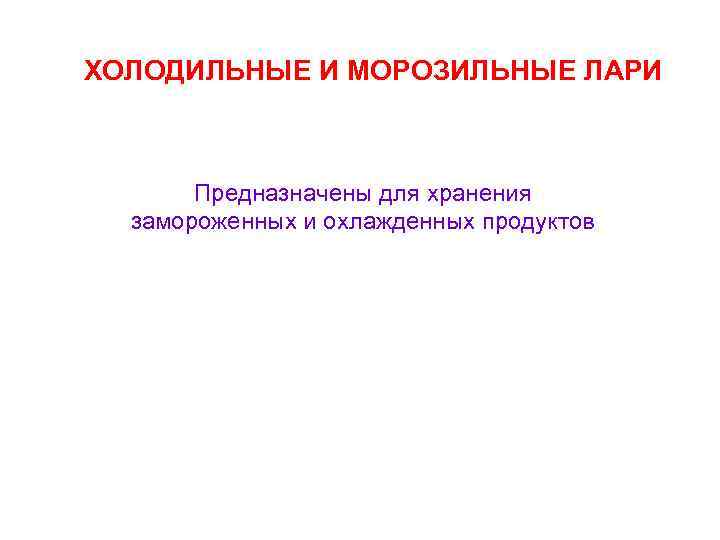 ХОЛОДИЛЬНЫЕ И МОРОЗИЛЬНЫЕ ЛАРИ

Предназначены для хранения замороженных и охлажденных продуктов